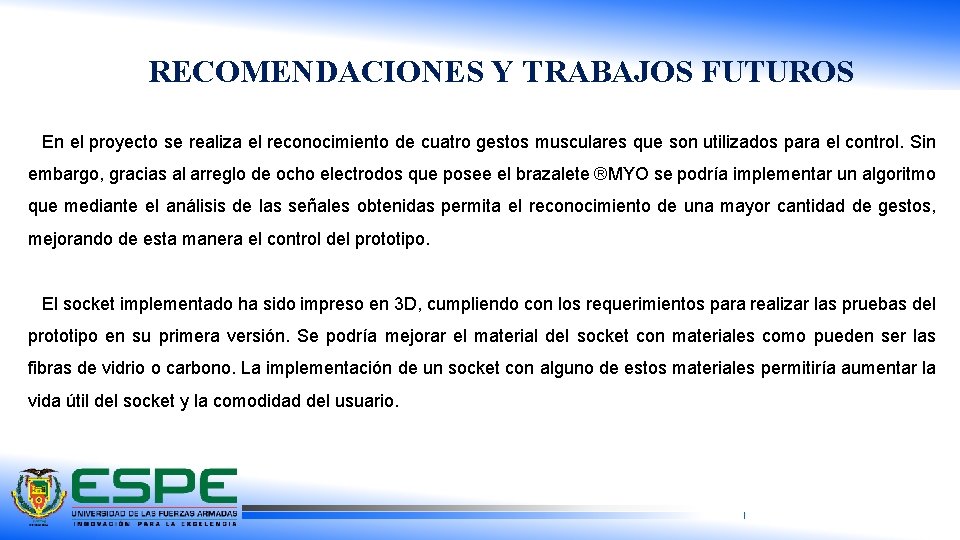 RECOMENDACIONES Y TRABAJOS FUTUROS

En el proyecto se realiza el reconocimiento de cuatro gestos musculares que son utilizados para el control. Sin embargo, gracias al arreglo de ocho electrodos que posee el brazalete ®MYO se podría implementar un algoritmo que mediante el análisis de las señales obtenidas permita el reconocimiento de una mayor cantidad de gestos, mejorando de esta manera el control del prototipo.

El socket implementado ha sido impreso en 3D, cumpliendo con los requerimientos para realizar las pruebas del prototipo en su primera versión. Se podría mejorar el material del socket con materiales como pueden ser las fibras de vidrio o carbono. La implementación de un socket con alguno de estos materiales permitiría aumentar la vida útil del socket y la comodidad del usuario.

ESPE
UNIVERSIDAD DE LAS FUERZAS ARMADAS
INNOVACIÓN PARA LA EXCELENCIA